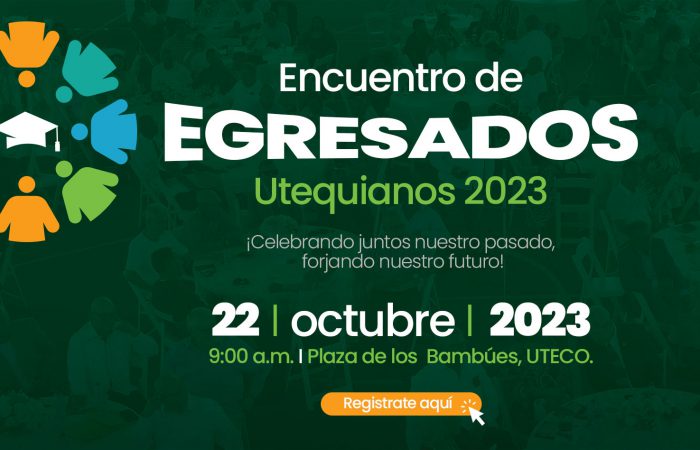 Encuentro de
EGRESADOS
Utequianos 2023

¡Celebrando juntos nuestro pasado, forjando nuestro futuro!

22 | octubre | 2023
9:00 a.m. | Plaza de los Bambúes, UTECO.

Registrate aquí